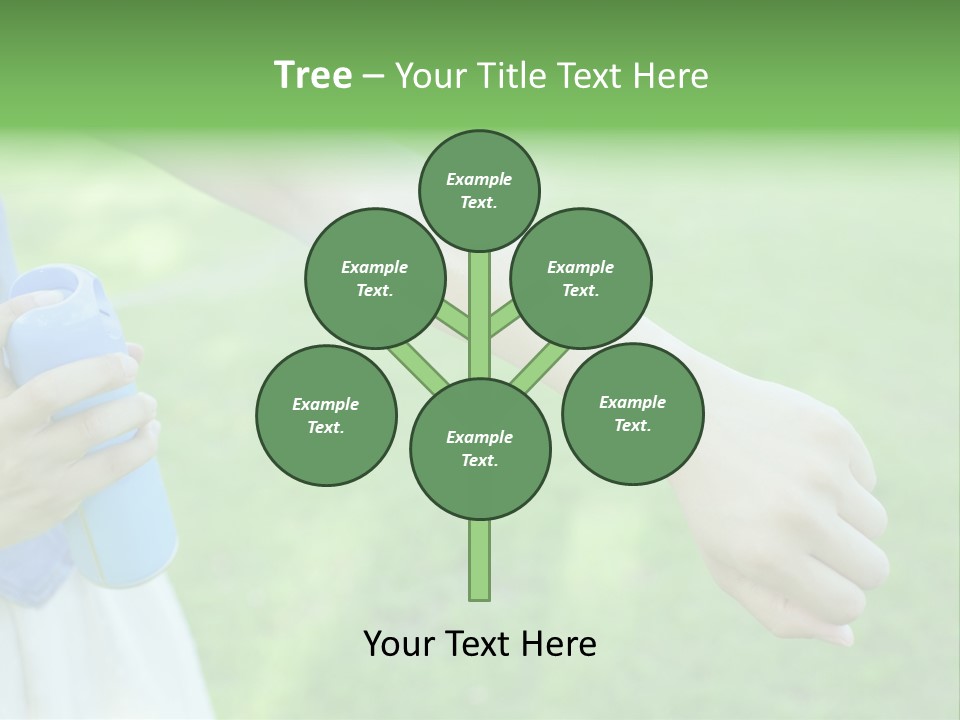 Tree – Your Title Text Here

Example Text.

Example Text.

Example Text.

Example Text.

Example Text.

Example Text.

Your Text Here